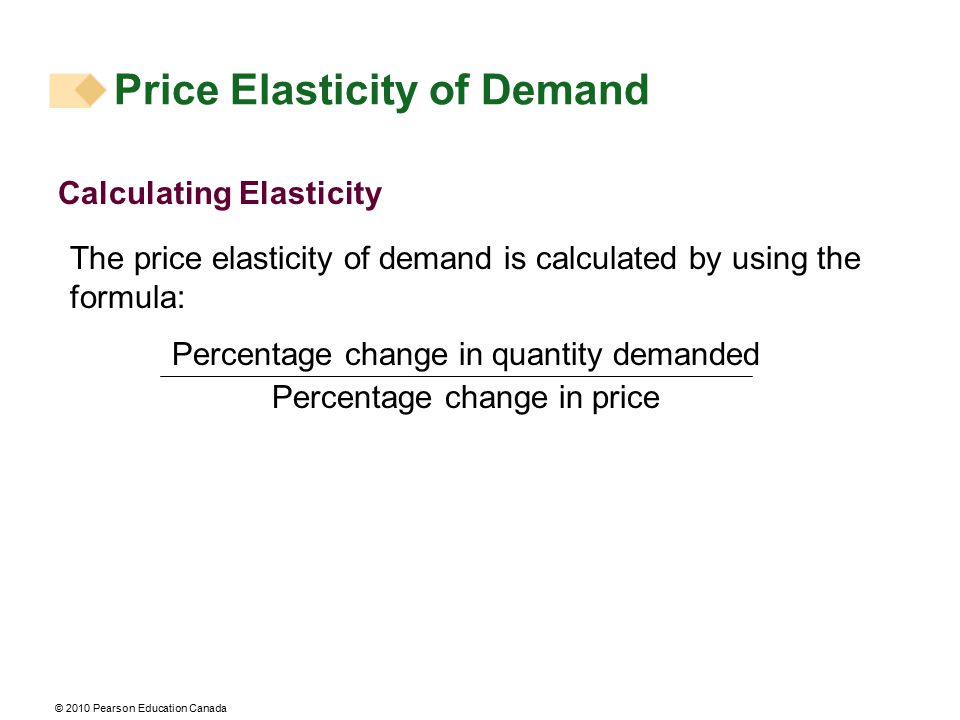 Price Elasticity of Demand

Calculating Elasticity

The price elasticity of demand is calculated by using the formula:

$\frac{\text{Percentage change in quantity demanded}}{\text{Percentage change in price}}$

© 2010 Pearson Education Canada